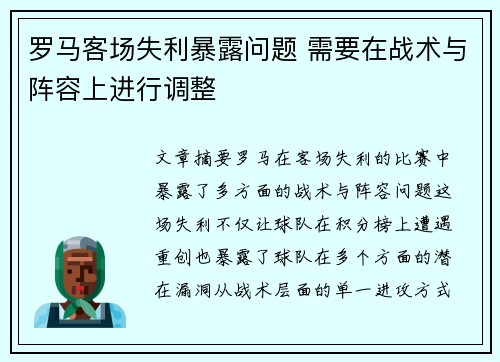 罗马客场失利暴露问题 需要在战术与阵容上进行调整

文章摘要罗马在客场失利的比赛中暴露了多方面的战术与阵容问题这场失利不仅让球队在积分榜上遭遇重创也暴露了球队在多个方面的潜在漏洞从战术层面的单一进攻方式